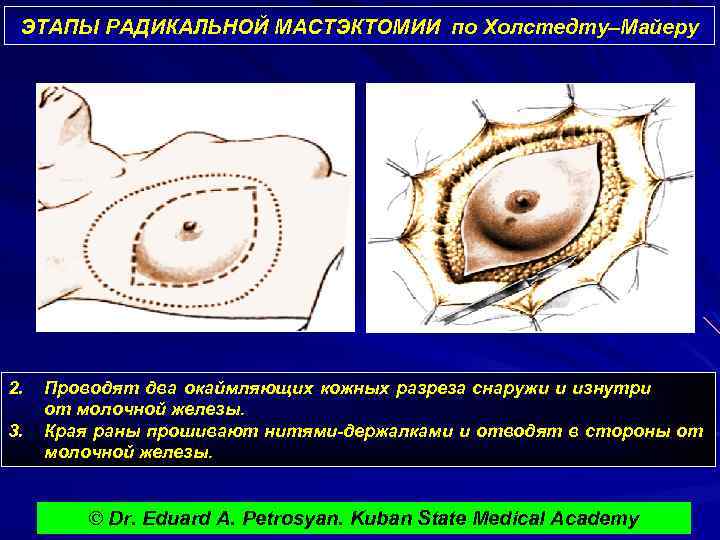 ЭТАПЫ РАДИКАЛЬНОЙ МАСТЭКТОМИИ по Холстедту–Майеру

2. Проводят два окаймляющих кожных разреза снаружи и изнутри от молочной железы.
3. Края раны прошивают нитями-держалками и отводят в стороны от молочной железы.

© Dr. Eduard A. Petrosyan. Kuban State Medical Academy